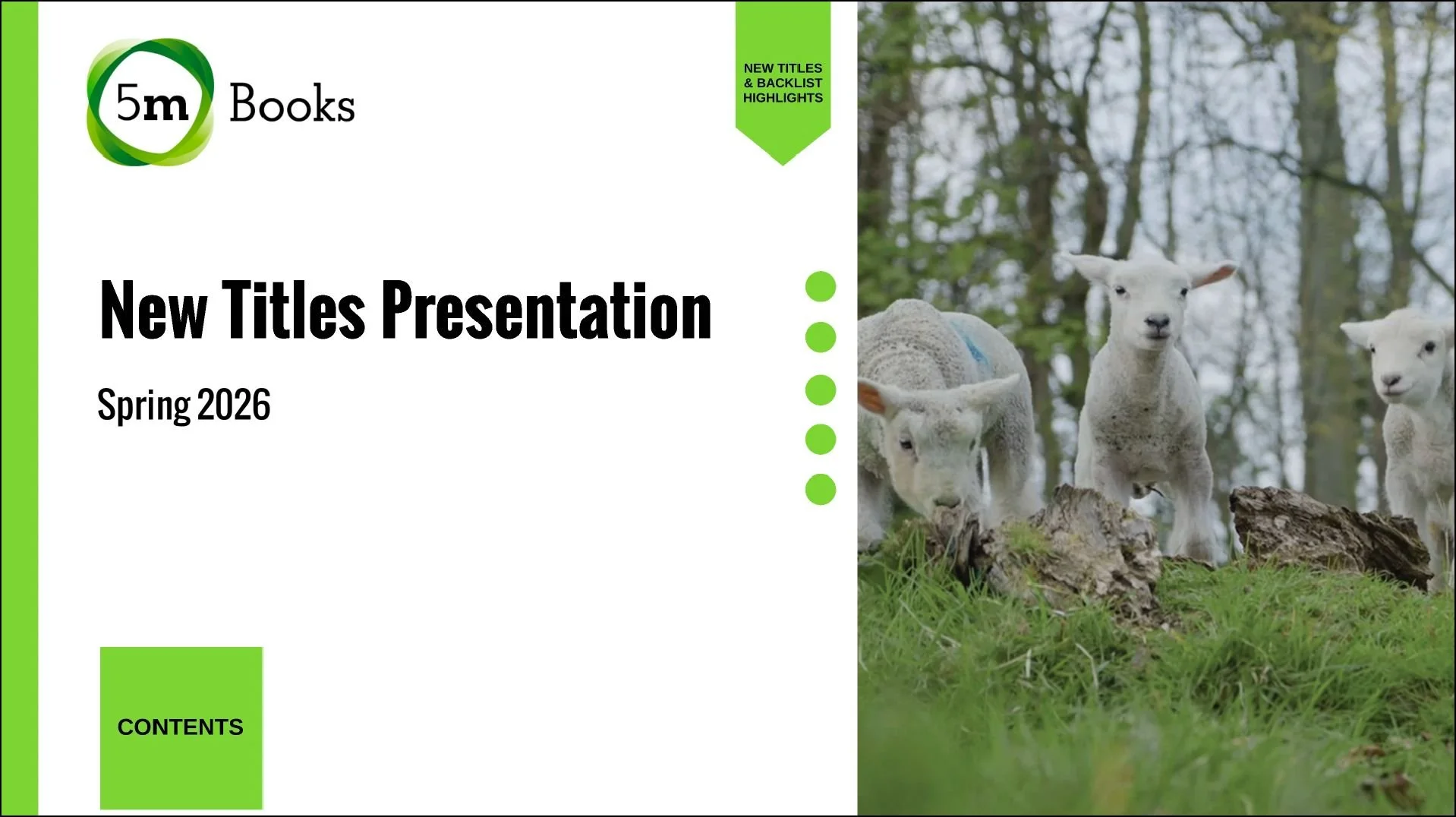 5m Books

NEW TITLES & BACKLIST HIGHLIGHTS

New Titles Presentation

Spring 2026

CONTENTS